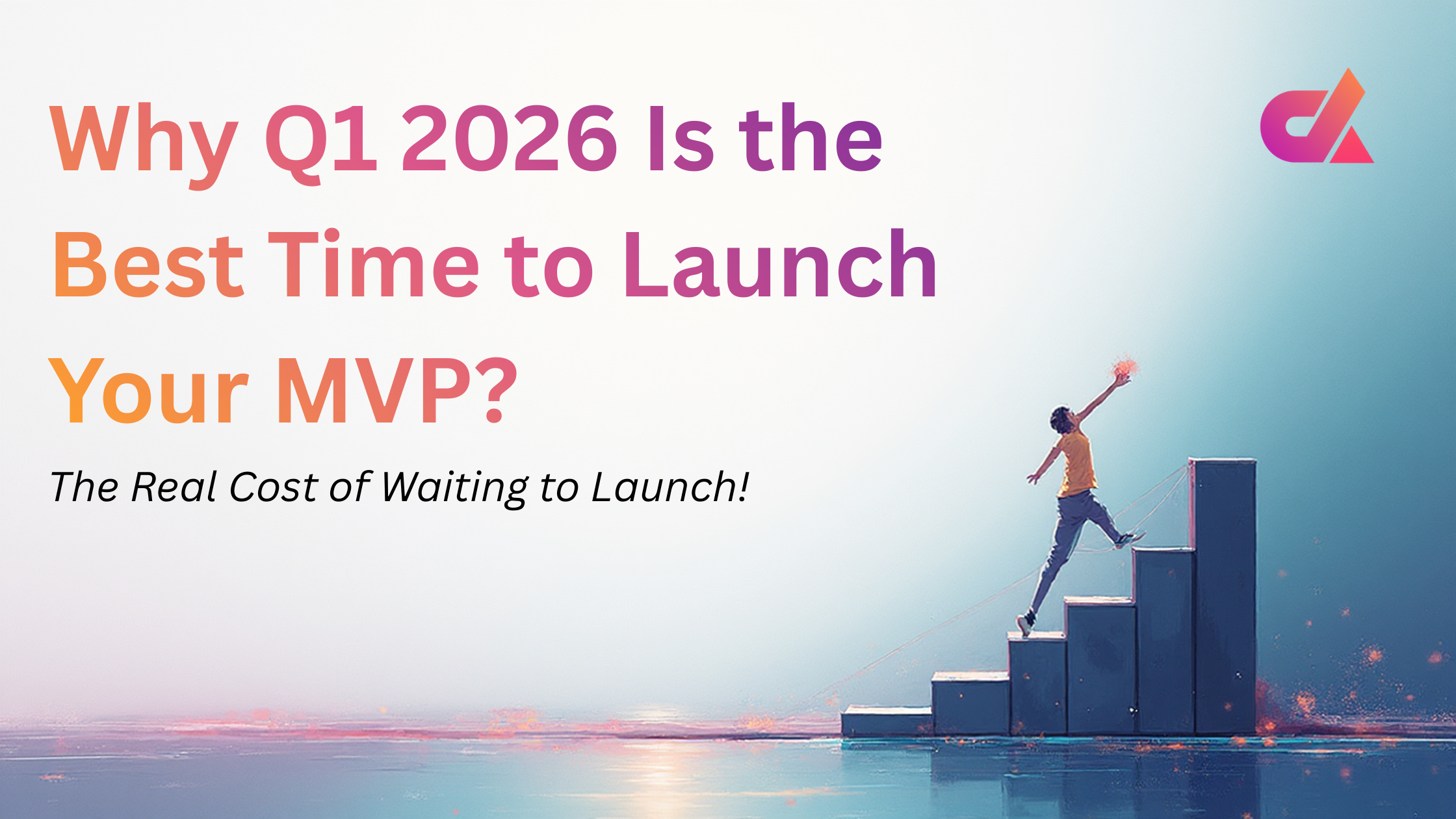 Why Q1 2026 Is the Best Time to Launch Your MVP?

The Real Cost of Waiting to Launch!